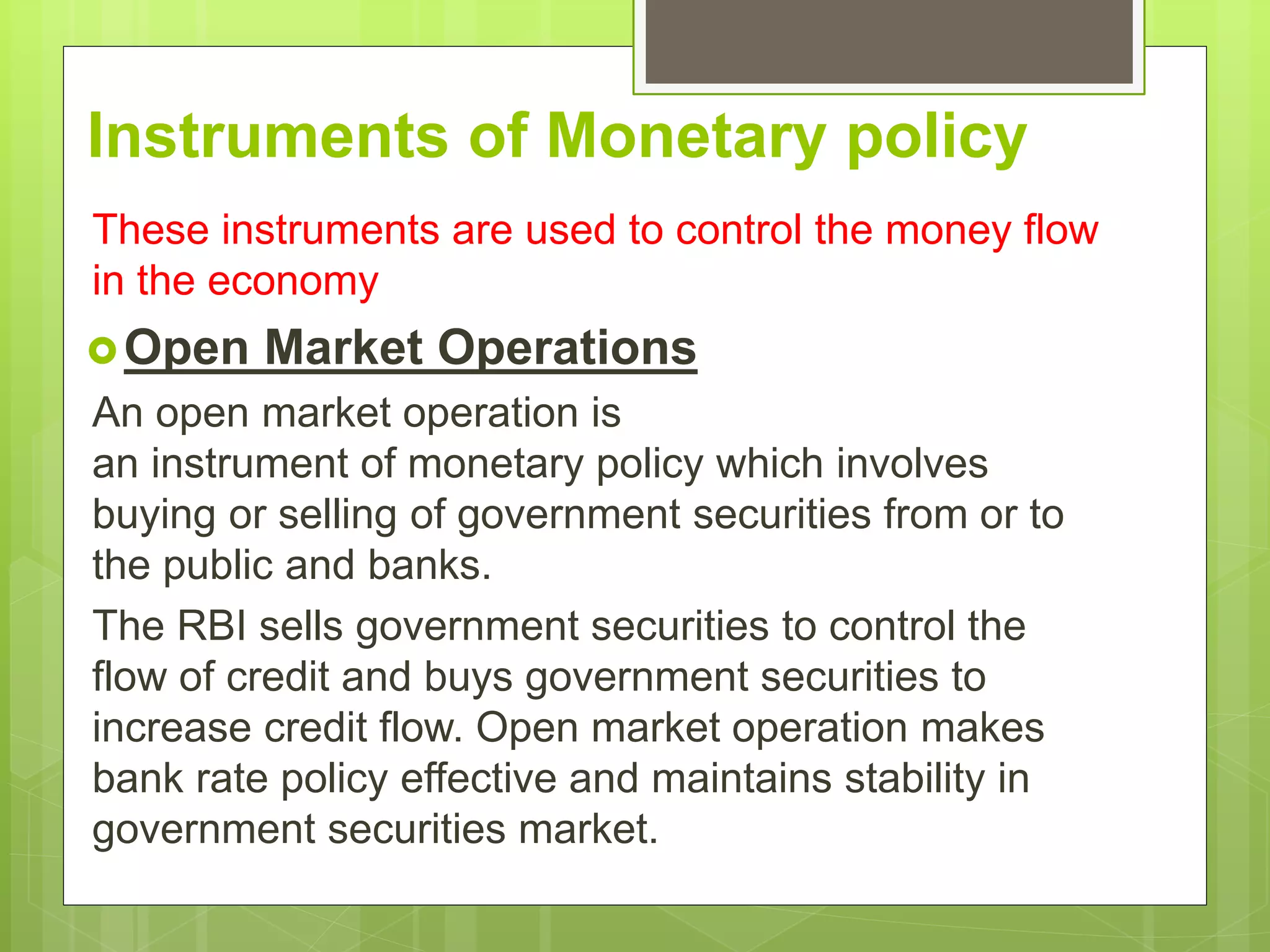 Instruments of Monetary policy

These instruments are used to control the money flow in the economy

Open Market Operations

An open market operation is an instrument of monetary policy which involves buying or selling of government securities from or to the public and banks.

The RBI sells government securities to control the flow of credit and buys government securities to increase credit flow. Open market operation makes bank rate policy effective and maintains stability in government securities market.